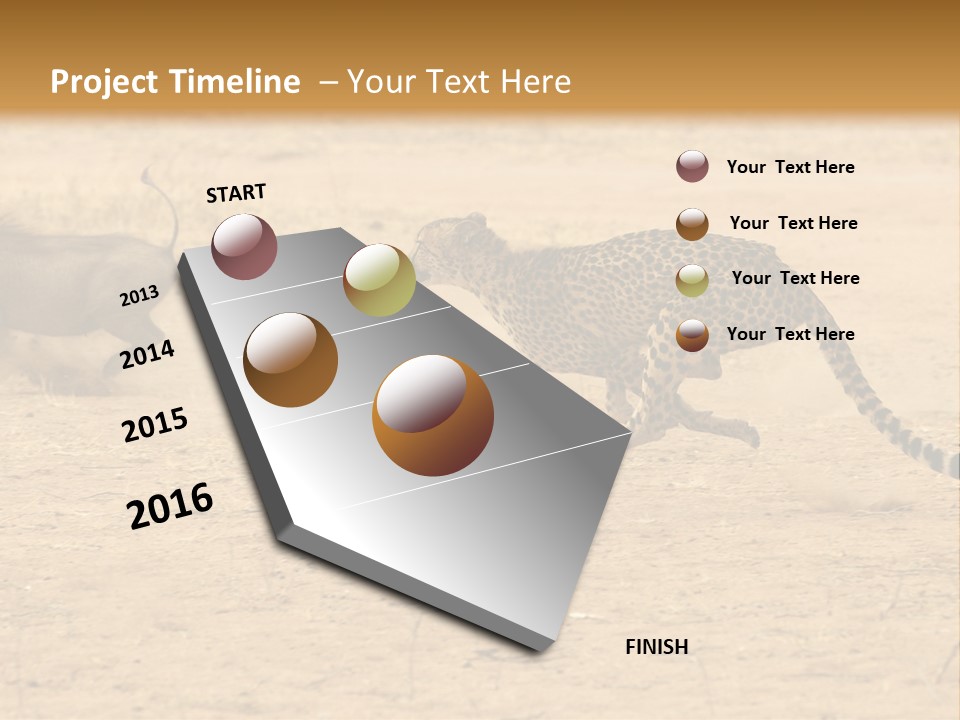 Project Timeline – Your Text Here

START

2013

2014

2015

2016

Your Text Here

Your Text Here

Your Text Here

Your Text Here

FINISH